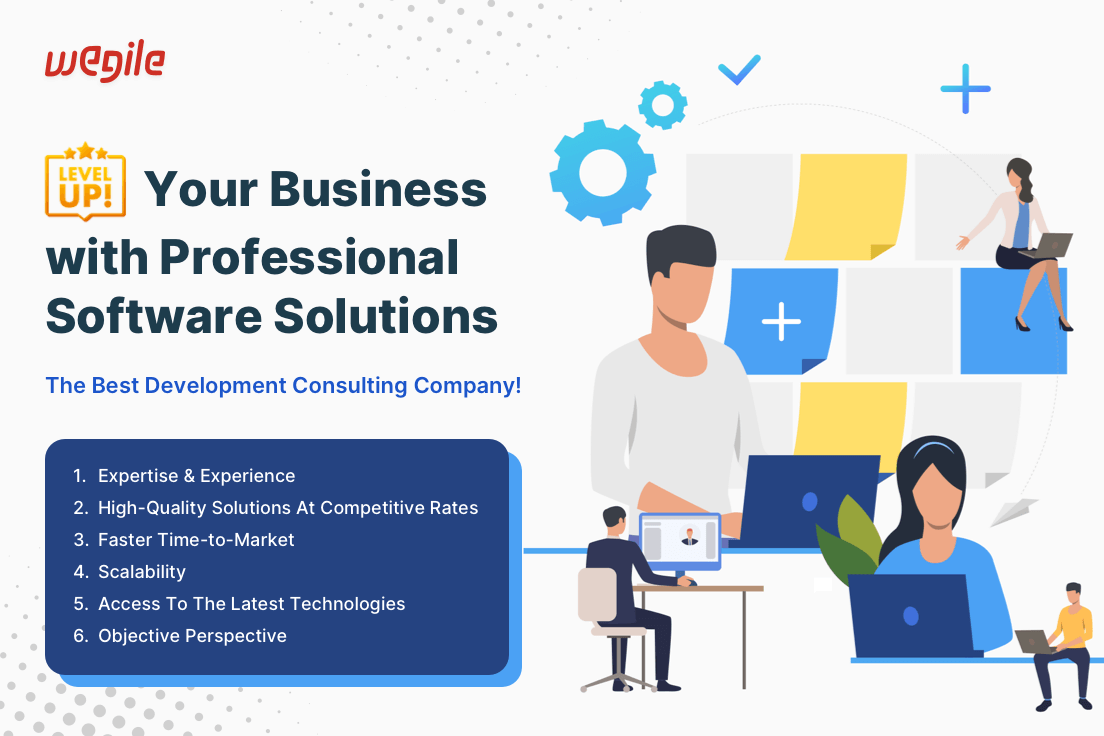 wegile

LEVEL UP! Your Business with Professional Software Solutions

The Best Development Consulting Company!

1. Expertise & Experience
2. High-Quality Solutions At Competitive Rates
3. Faster Time-to-Market
4. Scalability
5. Access To The Latest Technologies
6. Objective Perspective